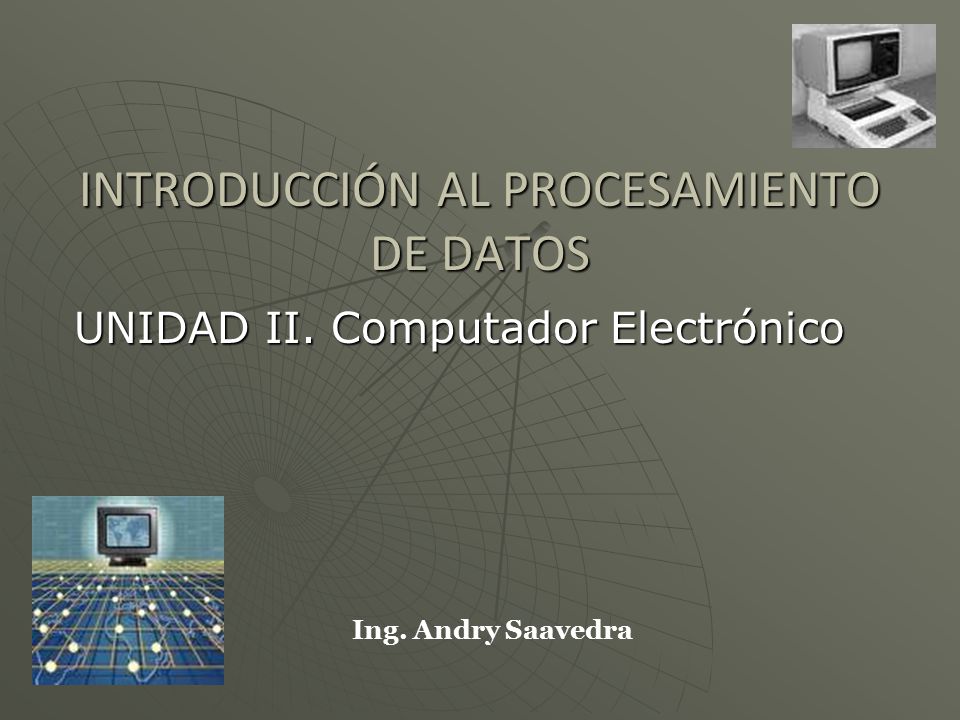 INTRODUCCIÓN AL PROCESAMIENTO DE DATOS

UNIDAD II. Computador Electrónico

Ing. Andry Saavedra